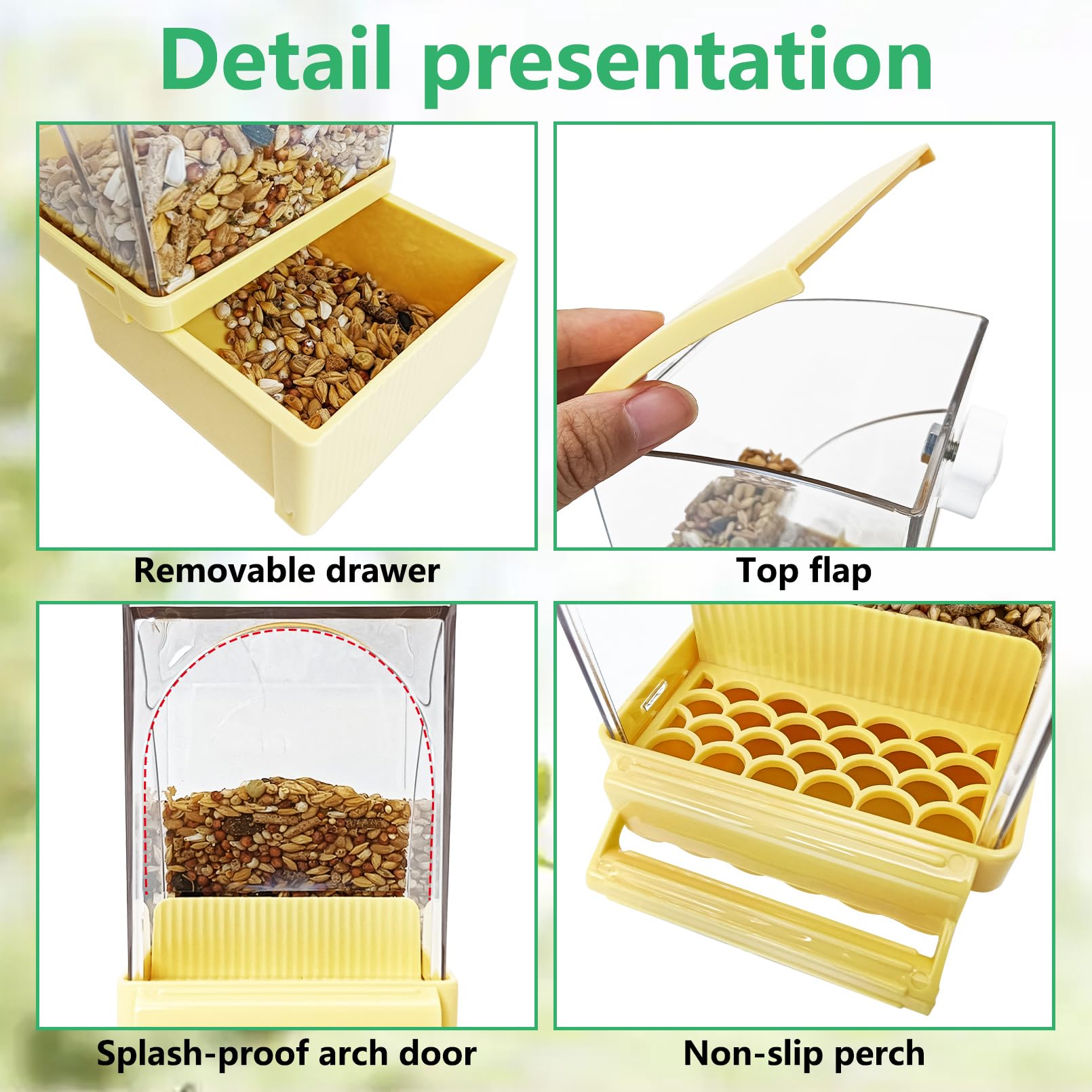 Detail presentation

Removable drawer

Top flap

Splash-proof arch door

Non-slip perch